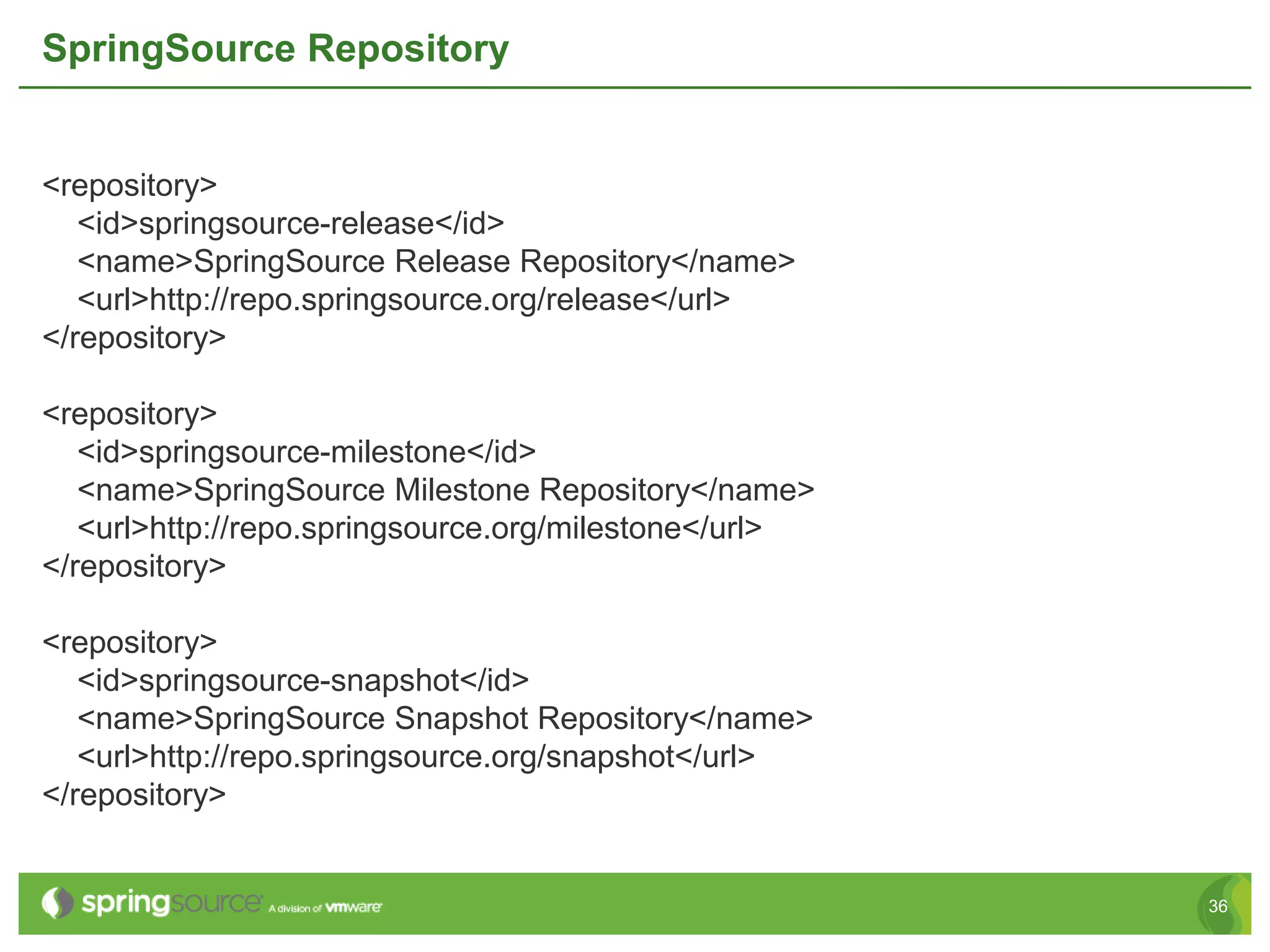 SpringSource Repository

<repository>
<id>springsource-release</id>
<name>SpringSource Release Repository</name>
<url>http://repo.springsource.org/release</url>
</repository>

<repository>
<id>springsource-milestone</id>
<name>SpringSource Milestone Repository</name>
<url>http://repo.springsource.org/milestone</url>
</repository>

<repository>
<id>springsource-snapshot</id>
<name>SpringSource Snapshot Repository</name>
<url>http://repo.springsource.org/snapshot</url>
</repository>

springsource A division of vmware

36